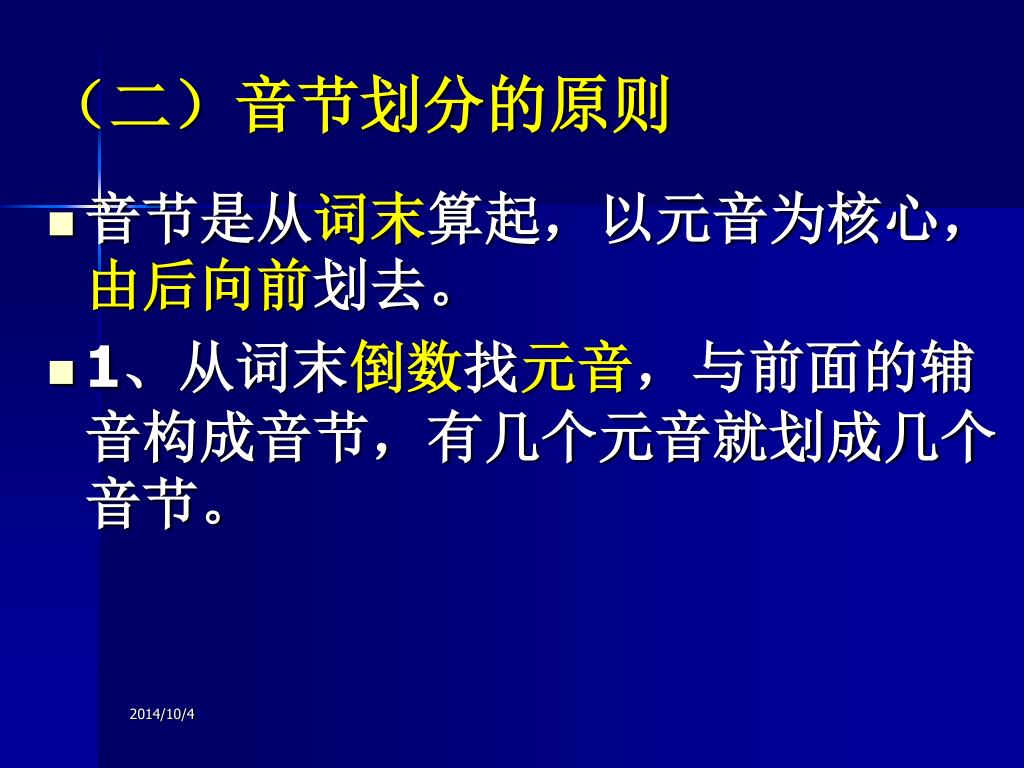 （二）音节划分的原则

音节是从词末算起，以元音为核心，由后向前划去。

1、从词末倒数找元音，与前面的辅音构成音节，有几个元音就划成几个音节。

2014/10/4